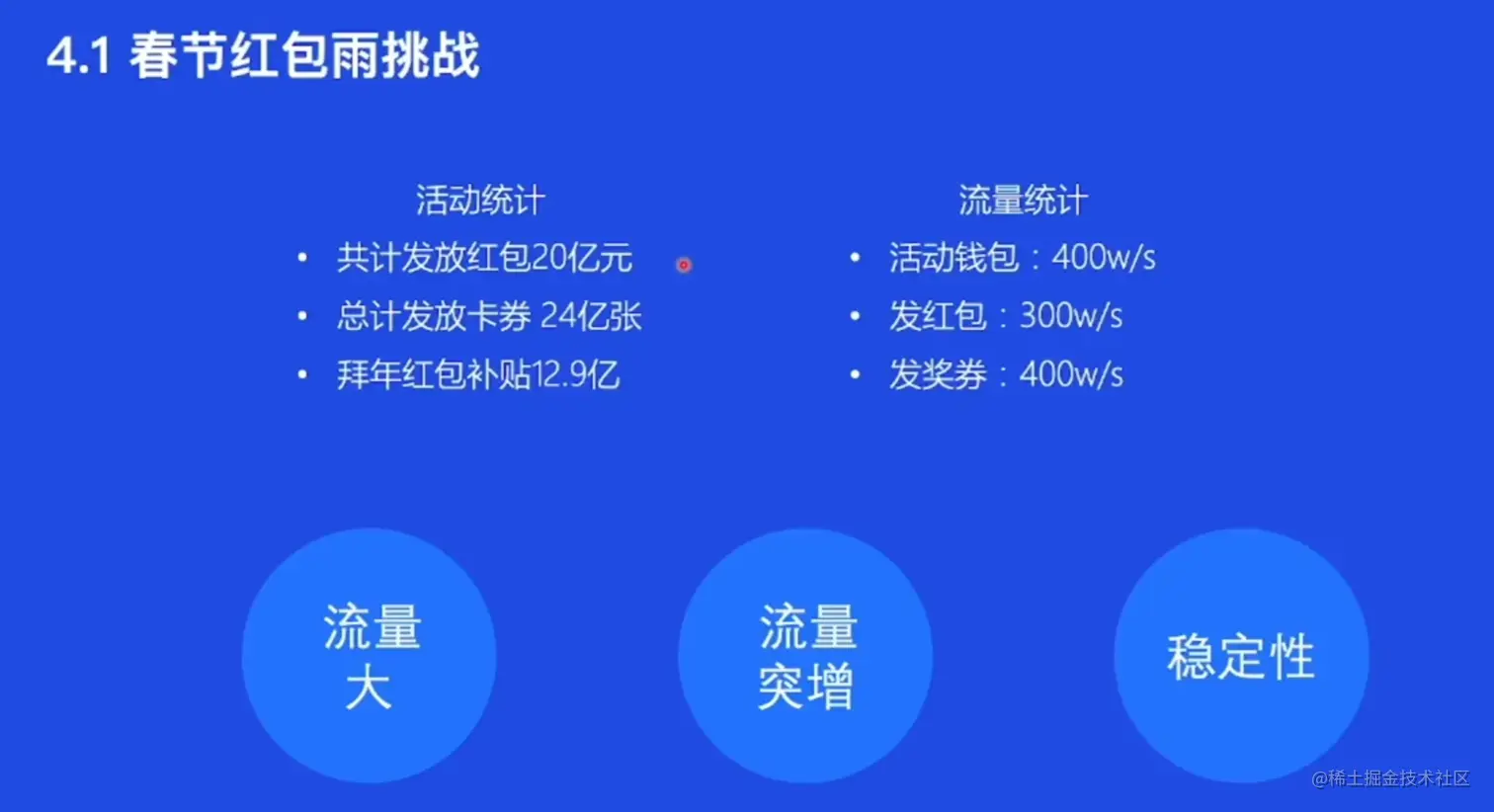 4.1 春节红包雨挑战

活动统计
• 共计发放红包20亿元
• 总计发放卡券 24亿张
• 拜年红包补贴12.9亿

流量统计
• 活动钱包：400w/s
• 发红包：300w/s
• 发奖券：400w/s

流量大

流量突增

稳定性

@稀土掘金技术社区